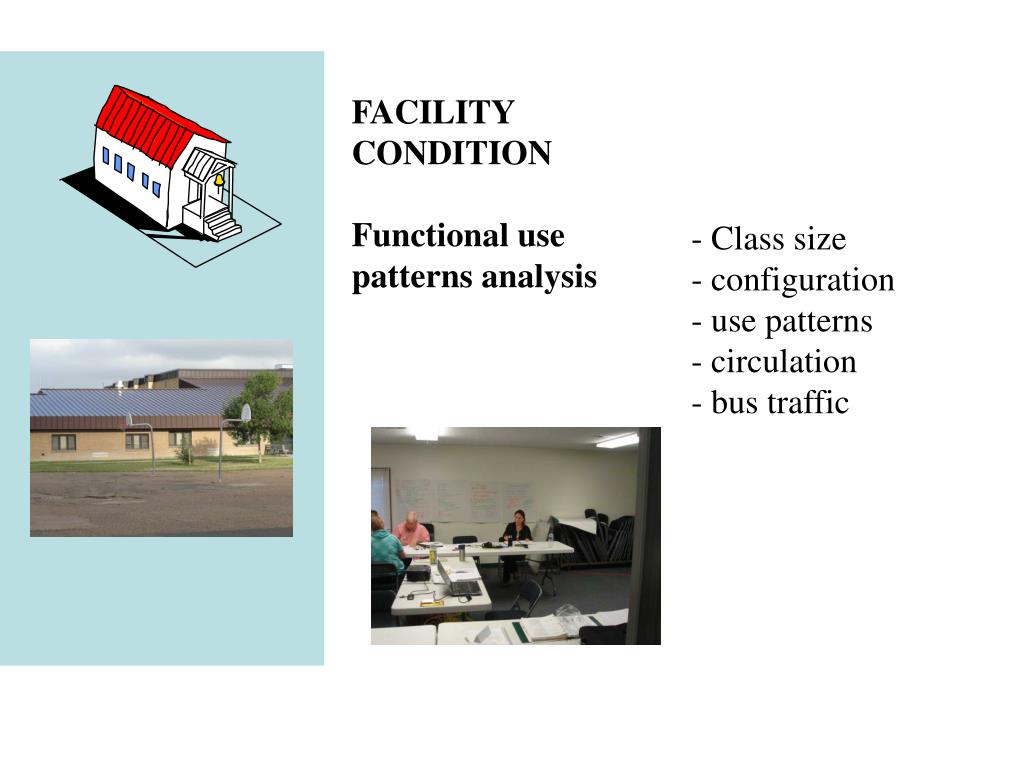 FACILITY CONDITION

Functional use patterns analysis

- Class size
- configuration
- use patterns
- circulation
- bus traffic